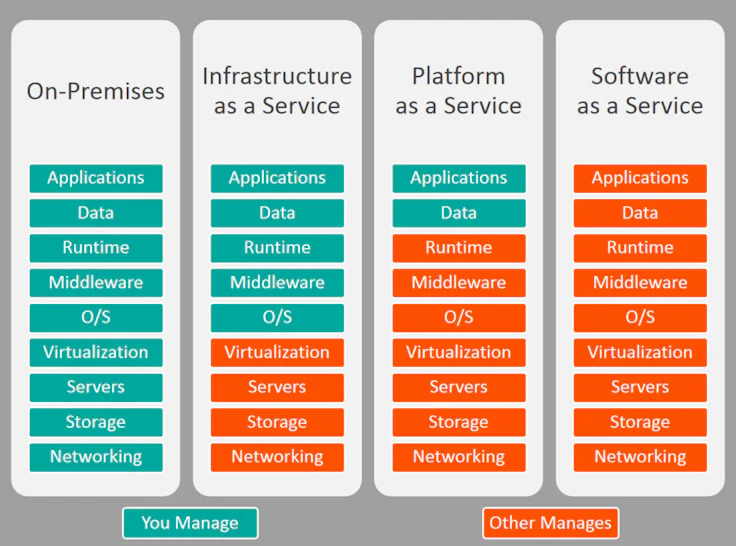 On-Premises

Applications
Data
Runtime
Middleware
O/S
Virtualization
Servers
Storage
Networking

Infrastructure as a Service

Applications
Data
Runtime
Middleware
O/S
Virtualization
Servers
Storage
Networking

Platform as a Service

Applications
Data
Runtime
Middleware
O/S
Virtualization
Servers
Storage
Networking

Software as a Service

Applications
Data
Runtime
Middleware
O/S
Virtualization
Servers
Storage
Networking

You Manage

Other Manages